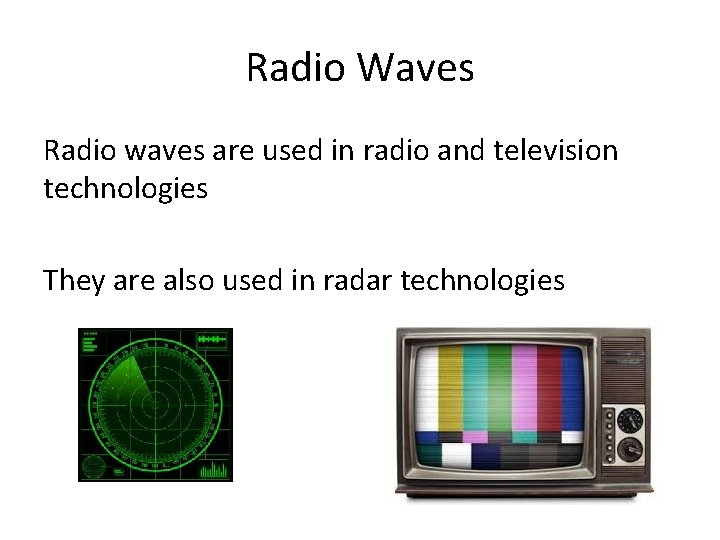 Radio Waves

Radio waves are used in radio and television technologies

They are also used in radar technologies